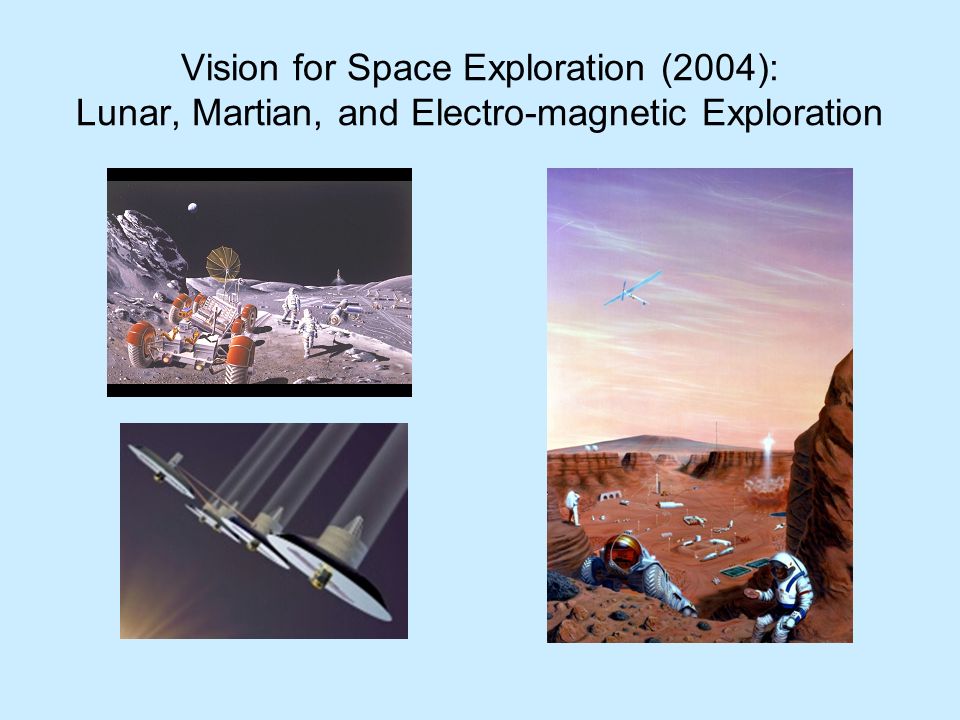 Vision for Space Exploration (2004):
Lunar, Martian, and Electro-magnetic Exploration